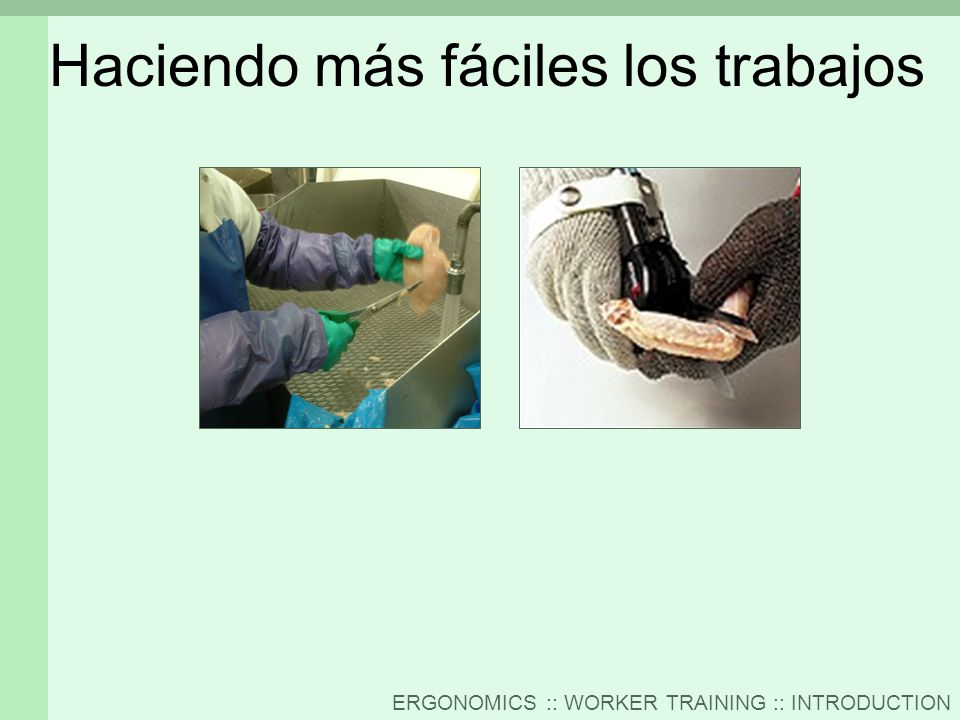 Haciendo más fáciles los trabajos

ERGONOMICS :: WORKER TRAINING :: INTRODUCTION